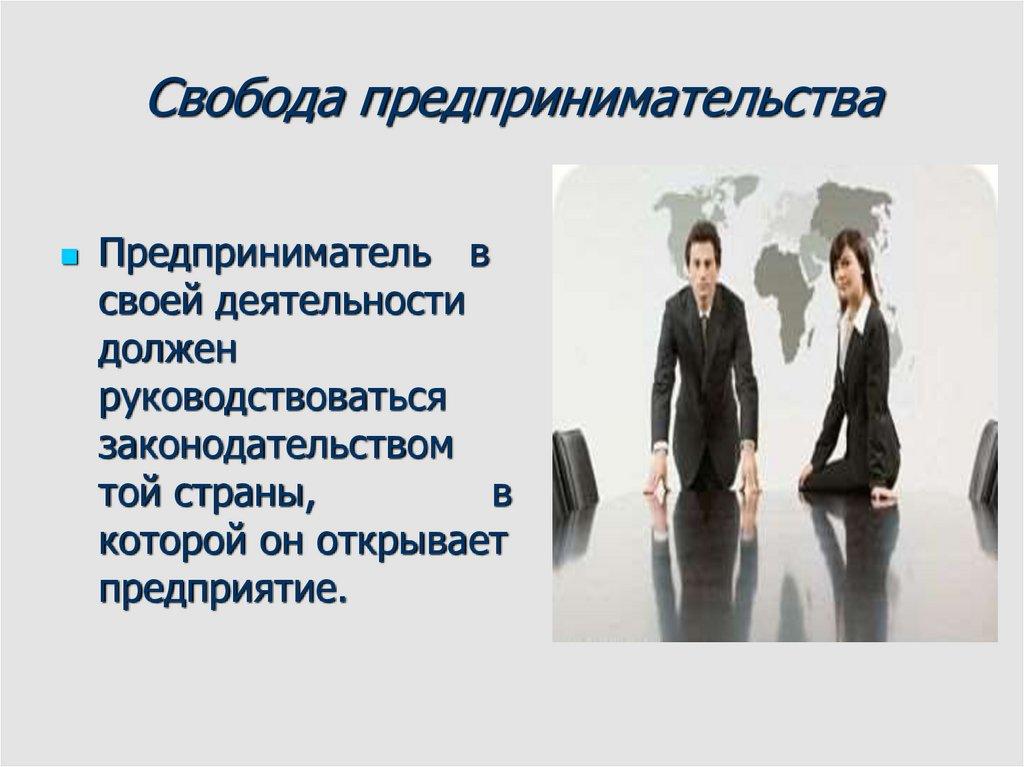 Свобода предпринимательства

Предприниматель в своей деятельности должен руководствоваться законодательством той страны, в которой он открывает предприятие.